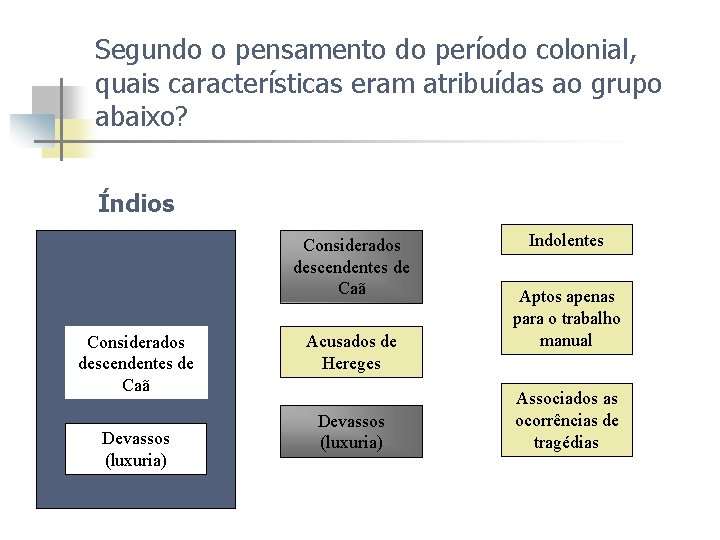 Segundo o pensamento do período colonial, quais características eram atribuídas ao grupo abaixo?

Índios

Considerados descendentes de Caã

Devassos (luxuria)

Considerados descendentes de Caã

Acusados de Hereges

Devassos (luxuria)

Indolentes

Aptos apenas para o trabalho manual

Associados as ocorrências de tragédias